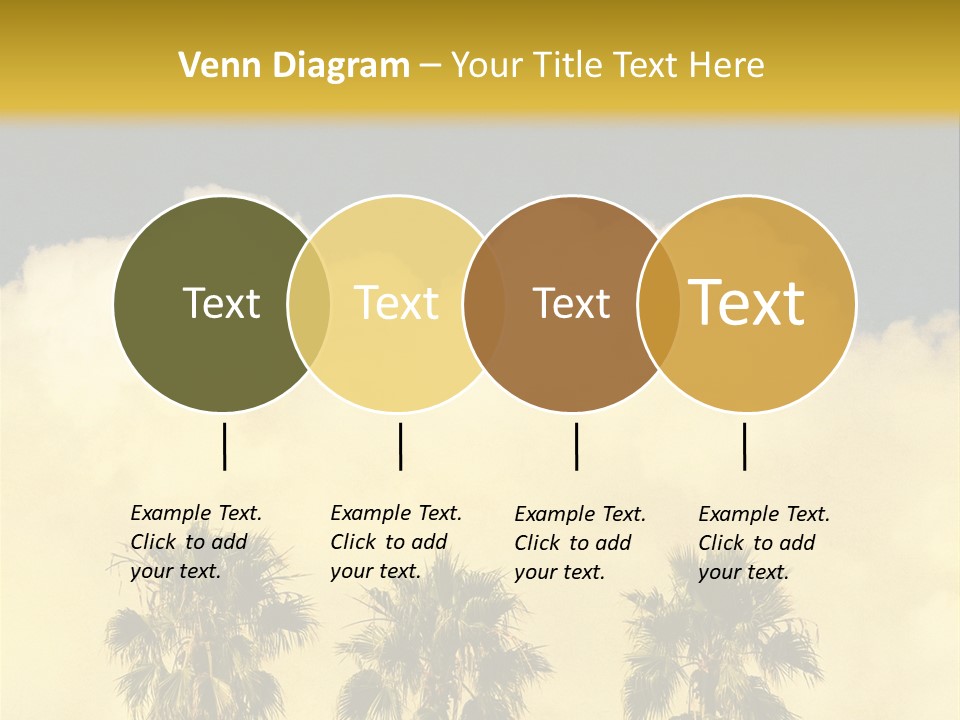 Venn Diagram – Your Title Text Here

Text

Text

Text

Text

Example Text. Click to add your text.

Example Text. Click to add your text.

Example Text. Click to add your text.

Example Text. Click to add your text.